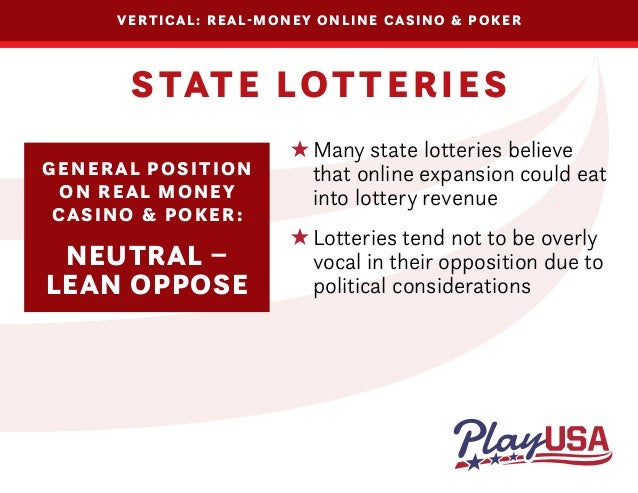 VERTICAL: REAL-MONEY ONLINE CASINO & POKER

STATE LOTTERIES

GENERAL POSITION ON REAL MONEY CASINO & POKER:

NEUTRAL – LEAN OPPOSE

★ Many state lotteries believe that online expansion could eat into lottery revenue

★ Lotteries tend not to be overly vocal in their opposition due to political considerations

PlayUSA